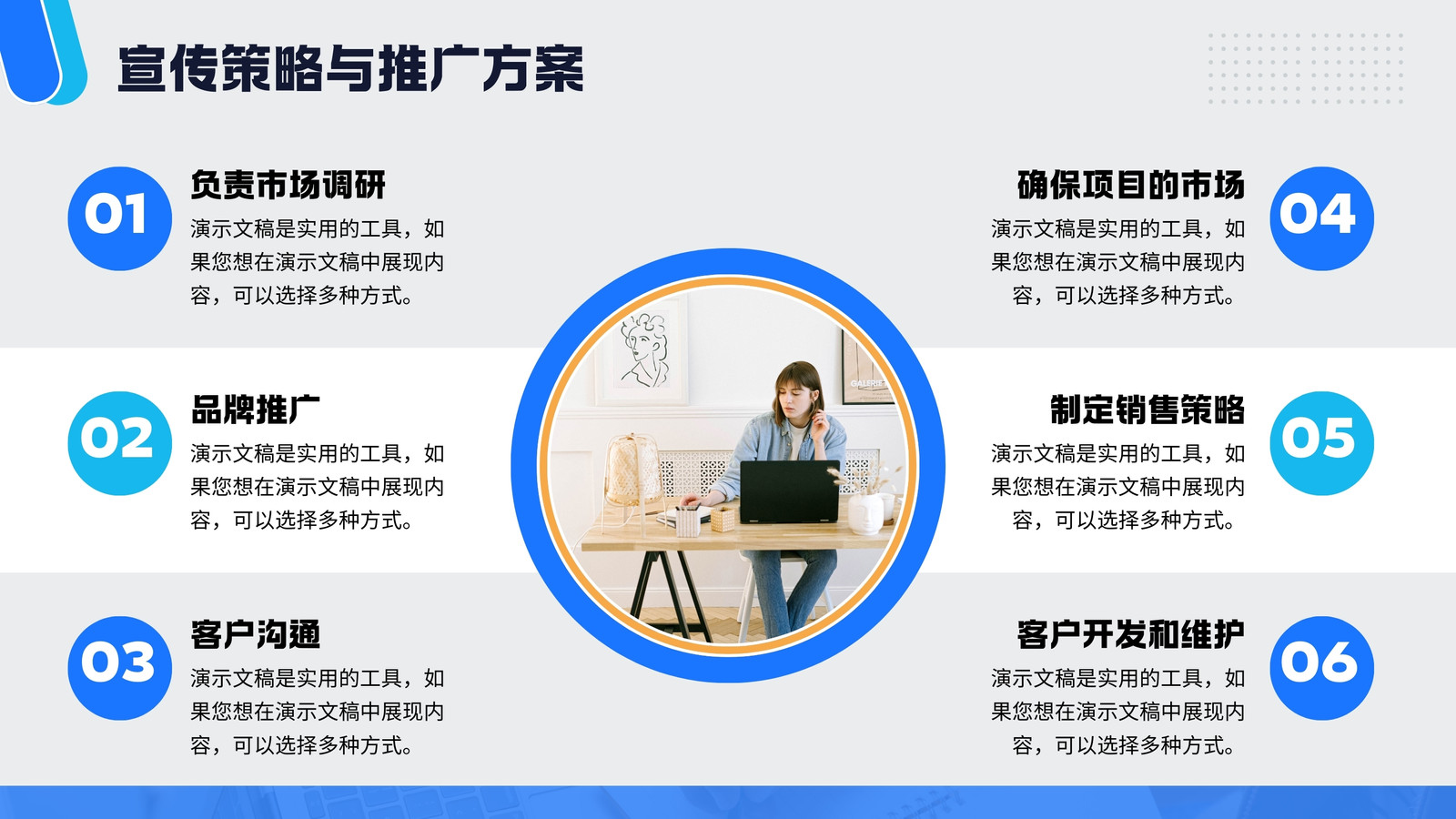 宣传策略与推广方案

01

负责市场调研

演示文稿是实用的工具，如果您想在演示文稿中展现内容，可以选择多种方式。

02

品牌推广

演示文稿是实用的工具，如果您想在演示文稿中展现内容，可以选择多种方式。

03

客户沟通

演示文稿是实用的工具，如果您想在演示文稿中展现内容，可以选择多种方式。

04

确保项目的市场

演示文稿是实用的工具，如果您想在演示文稿中展现内容，可以选择多种方式。

05

制定销售策略

演示文稿是实用的工具，如果您想在演示文稿中展现内容，可以选择多种方式。

06

客户开发和维护

演示文稿是实用的工具，如果您想在演示文稿中展现内容，可以选择多种方式。